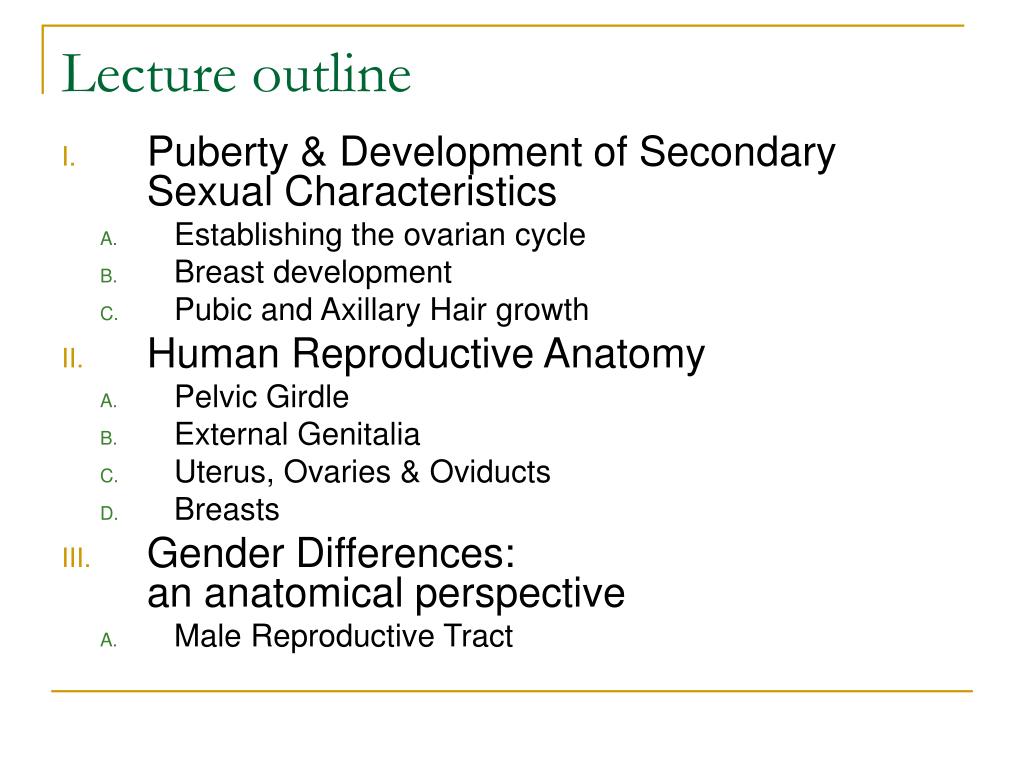 Lecture outline

I. Puberty & Development of Secondary Sexual Characteristics
A. Establishing the ovarian cycle
B. Breast development
C. Pubic and Axillary Hair growth

II. Human Reproductive Anatomy
A. Pelvic Girdle
B. External Genitalia
C. Uterus, Ovaries & Oviducts
D. Breasts

III. Gender Differences:
an anatomical perspective
A. Male Reproductive Tract